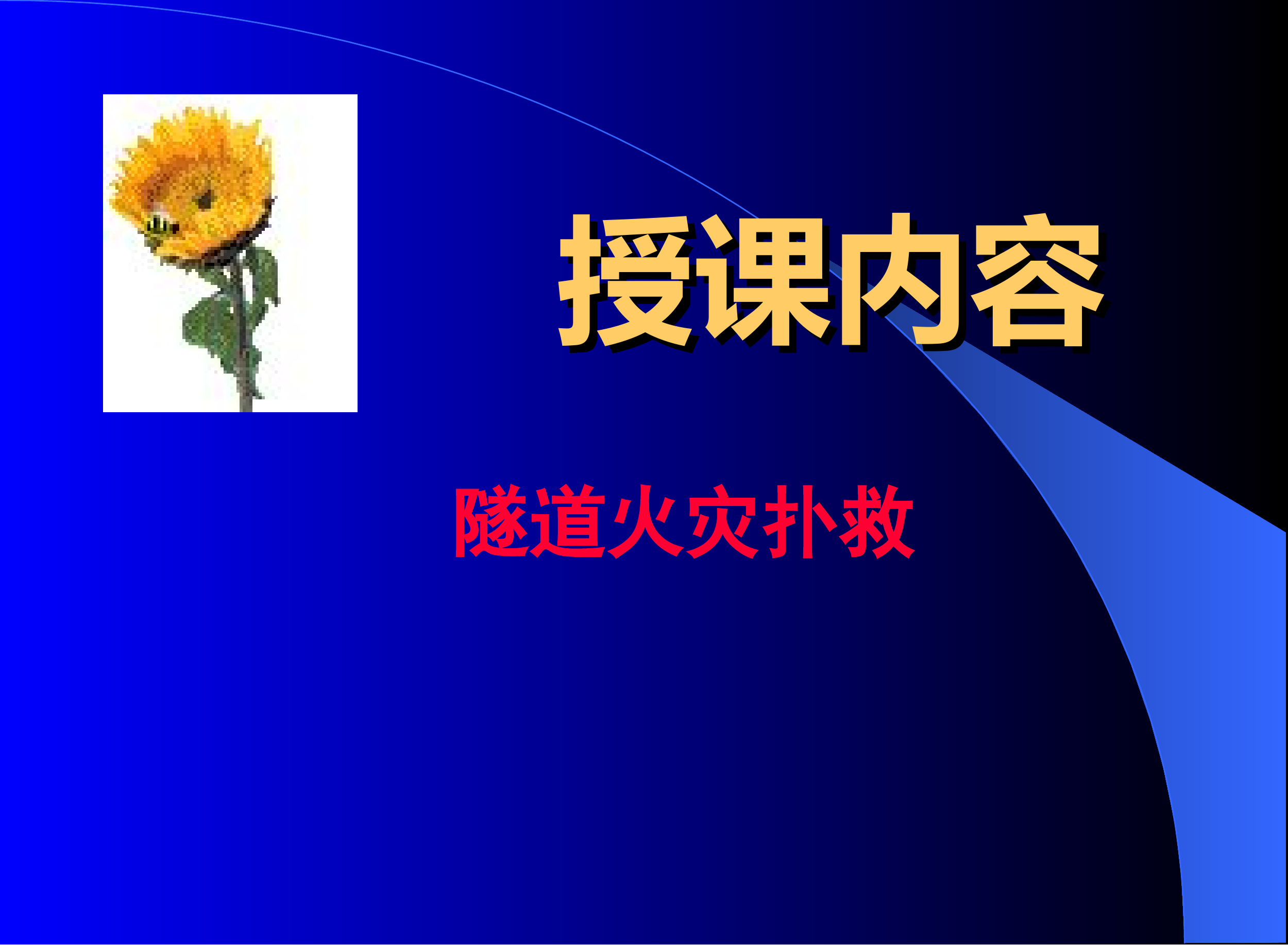 授课内容

隧道火灾扑救